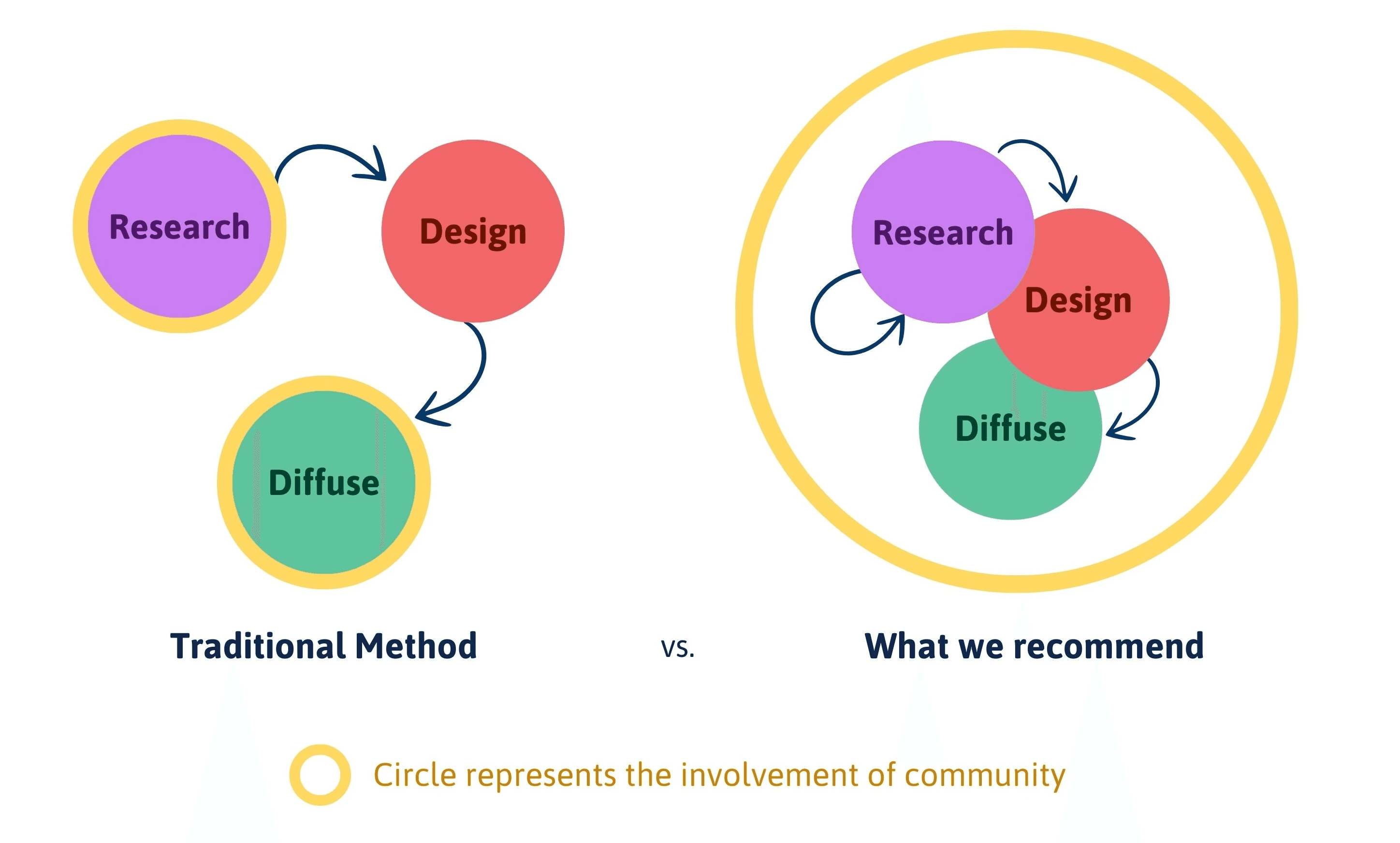 Research

Design

Diffuse

Research

Design

Diffuse

Traditional Method

vs.

What we recommend

Circle represents the involvement of community